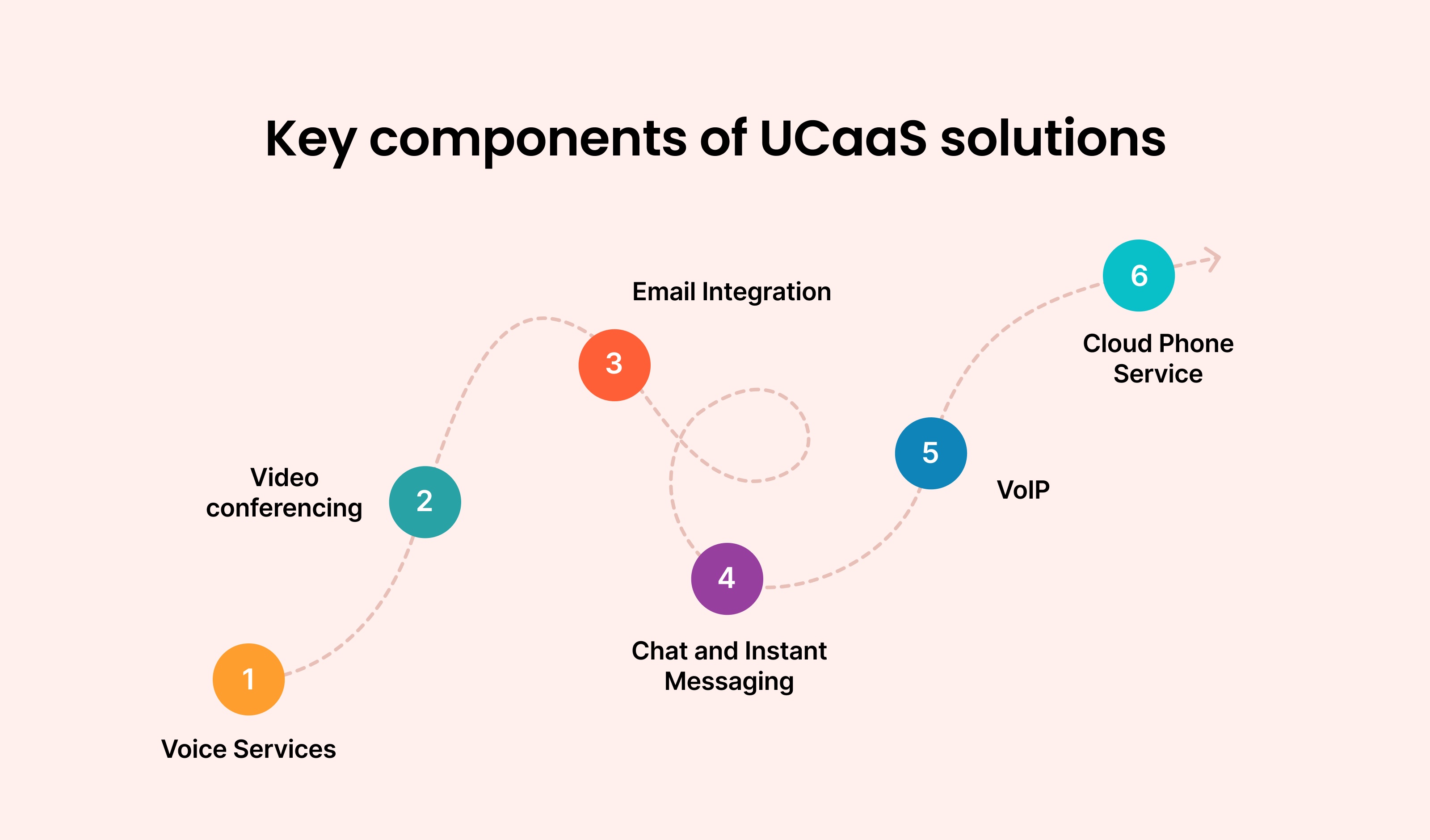 Key components of UCaaS solutions

1
Voice Services

2
Video conferencing

3
Email Integration

4
Chat and Instant Messaging

5
VoIP

6
Cloud Phone Service